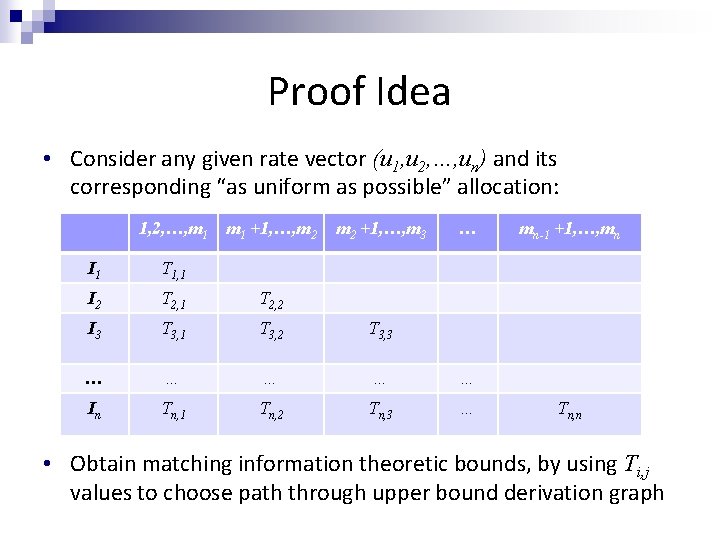 Proof Idea

• Consider any given rate vector $(u_1,u_2,\ldots,u_n)$ and its corresponding "as uniform as possible" allocation:

| | $1,2,\ldots,m_1$ | $m_1+1,\ldots,m_2$ | $m_2+1,\ldots,m_3$ | … | $m_{n-1}+1,\ldots,m_n$ |
|---|---|---|---|---|---|
| $I_1$ | $T_{1,1}$ | | | | |
| $I_2$ | $T_{2,1}$ | $T_{2,2}$ | | | |
| $I_3$ | $T_{3,1}$ | $T_{3,2}$ | $T_{3,3}$ | | |
| … | … | … | … | … | |
| $I_n$ | $T_{n,1}$ | $T_{n,2}$ | $T_{n,3}$ | … | $T_{n,n}$ |

• Obtain matching information theoretic bounds, by using $T_{i,j}$ values to choose path through upper bound derivation graph